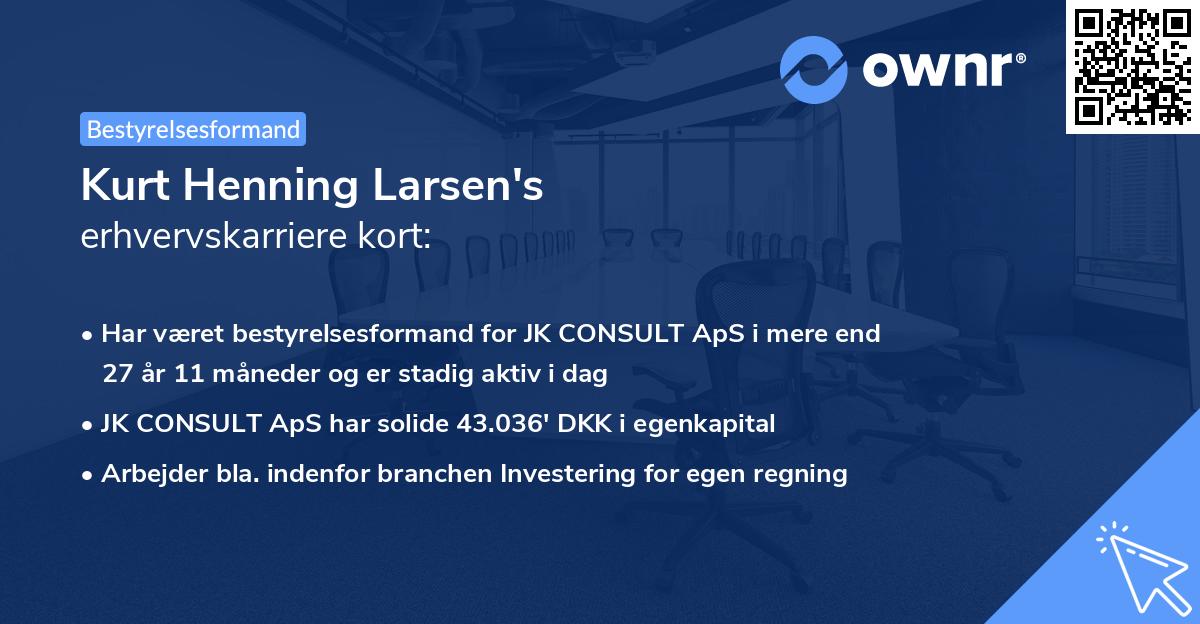 ownr®

Bestyrelsesformand

Kurt Henning Larsen's
erhvervskarriere kort:

• Har været bestyrelsesformand for JK CONSULT ApS i mere end 27 år 11 måneder og er stadig aktiv i dag
• JK CONSULT ApS har solide 43.036' DKK i egenkapital
• Arbejder bla. indenfor branchen Investering for egen regning